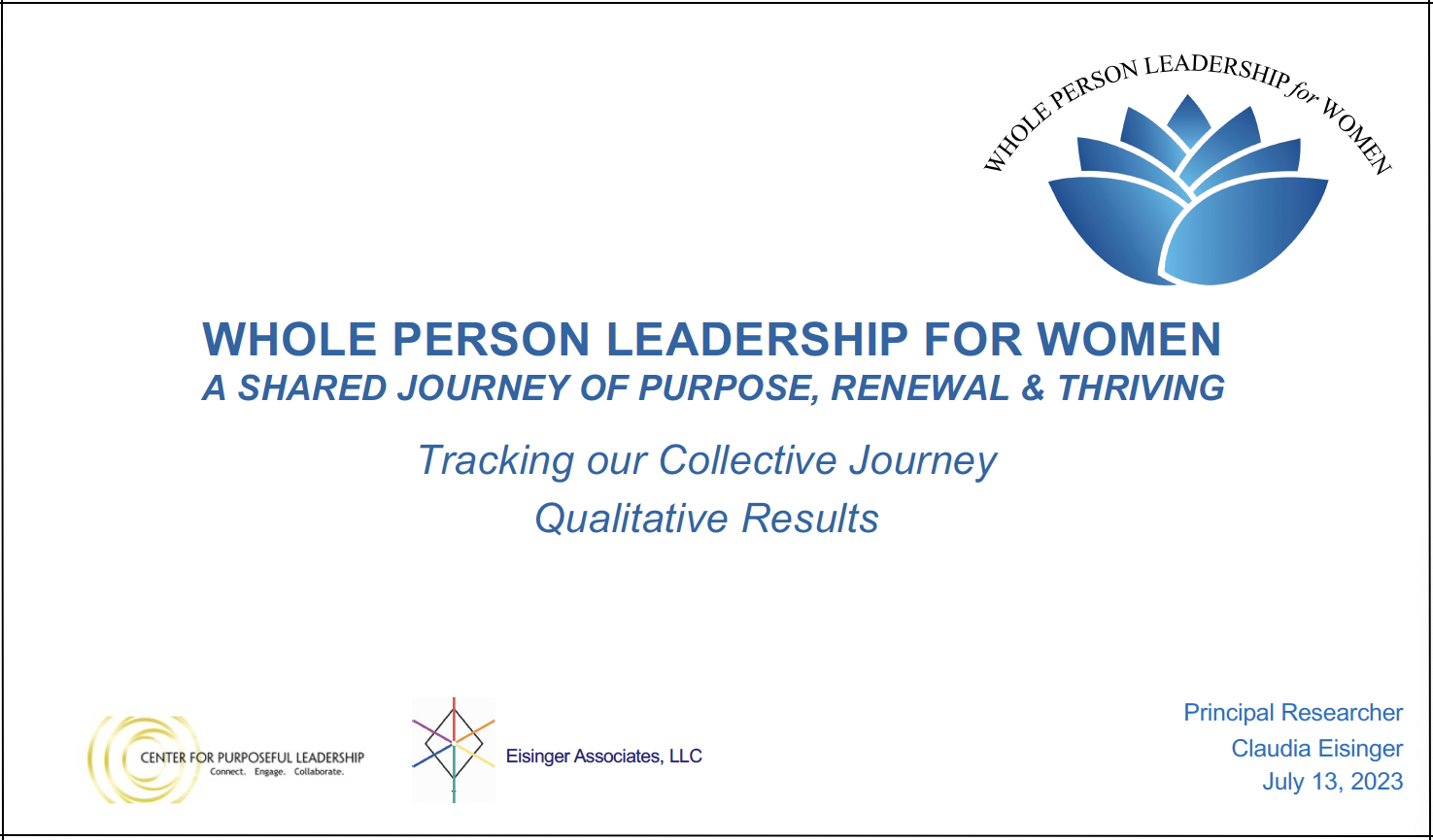 WHOLE PERSON LEADERSHIP for WOMEN

WHOLE PERSON LEADERSHIP FOR WOMEN
A SHARED JOURNEY OF PURPOSE, RENEWAL & THRIVING

Tracking our Collective Journey
Qualitative Results

CENTER FOR PURPOSEFUL LEADERSHIP
Connect. Engage. Collaborate.

Eisinger Associates, LLC

Principal Researcher
Claudia Eisinger
July 13, 2023